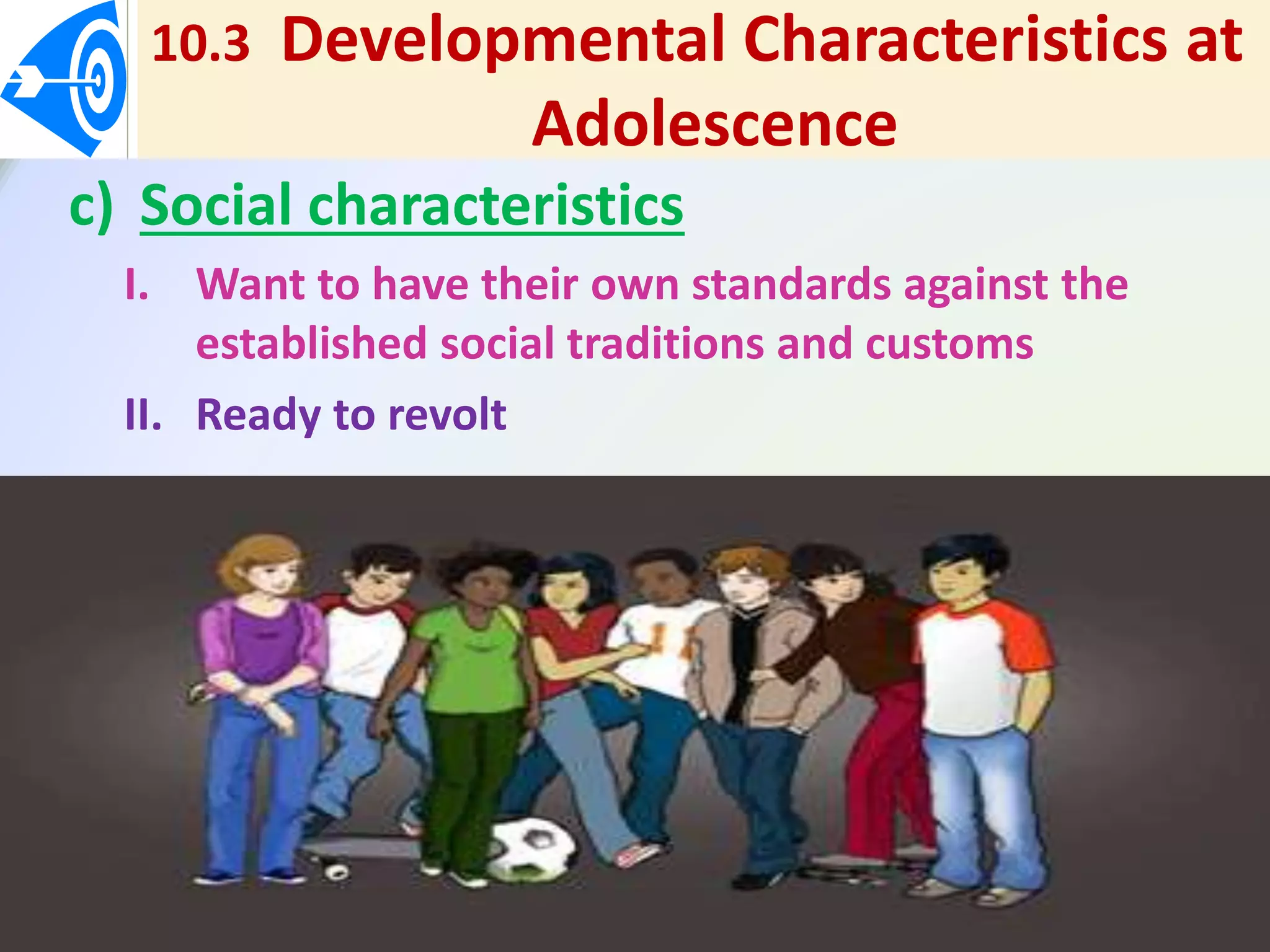 10.3 Developmental Characteristics at Adolescence

c) Social characteristics

I. Want to have their own standards against the established social traditions and customs

II. Ready to revolt